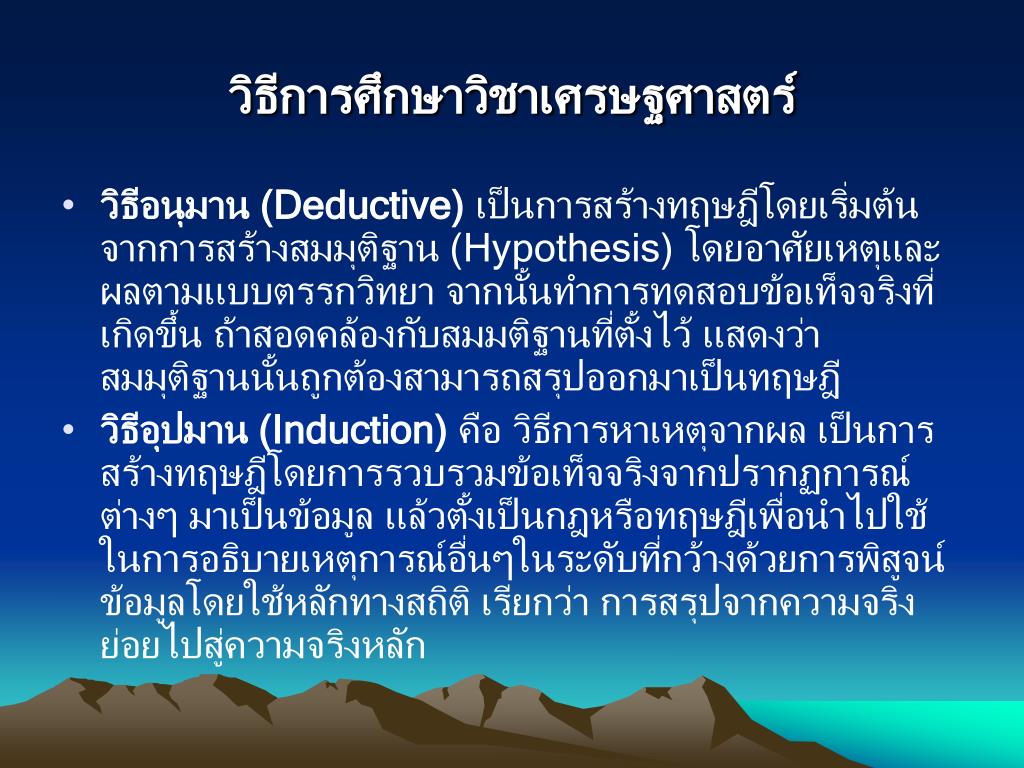 วิธีการศึกษาวิชาเศรษฐศาสตร์

• วิธีอนุมาน (Deductive) เป็นการสร้างทฤษฎีโดยเริ่มต้นจากการสร้างสมมุติฐาน (Hypothesis) โดยอาศัยเหตุและผลตามแบบตรรกวิทยา จากนั้นทำการทดสอบข้อเท็จจริงที่เกิดขึ้น ถ้าสอดคล้องกับสมมติฐานที่ตั้งไว้ แสดงว่าสมมุติฐานนั้นถูกต้องสามารถสรุปออกมาเป็นทฤษฎี

• วิธีอุปมาน (Induction) คือ วิธีการหาเหตุจากผล เป็นการสร้างทฤษฎีโดยการรวบรวมข้อเท็จจริงจากปรากฏการณ์ต่างๆ มาเป็นข้อมูล แล้วตั้งเป็นกฎหรือทฤษฎีเพื่อนำไปใช้ในการอธิบายเหตุการณ์อื่นๆในระดับที่กว้างด้วยการพิสูจน์ข้อมูลโดยใช้หลักทางสถิติ เรียกว่า การสรุปจากความจริงย่อยไปสู่ความจริงหลัก